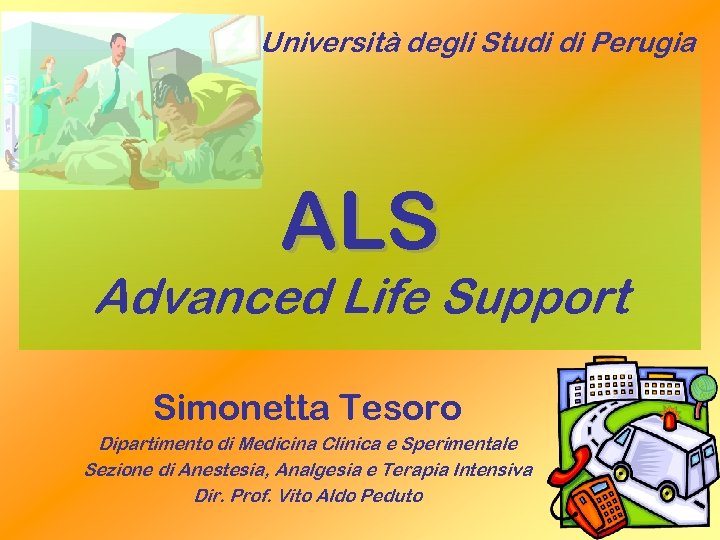 Università degli Studi di Perugia

ALS

Advanced Life Support

Simonetta Tesoro

Dipartimento di Medicina Clinica e Sperimentale
Sezione di Anestesia, Analgesia e Terapia Intensiva
Dir. Prof. Vito Aldo Peduto